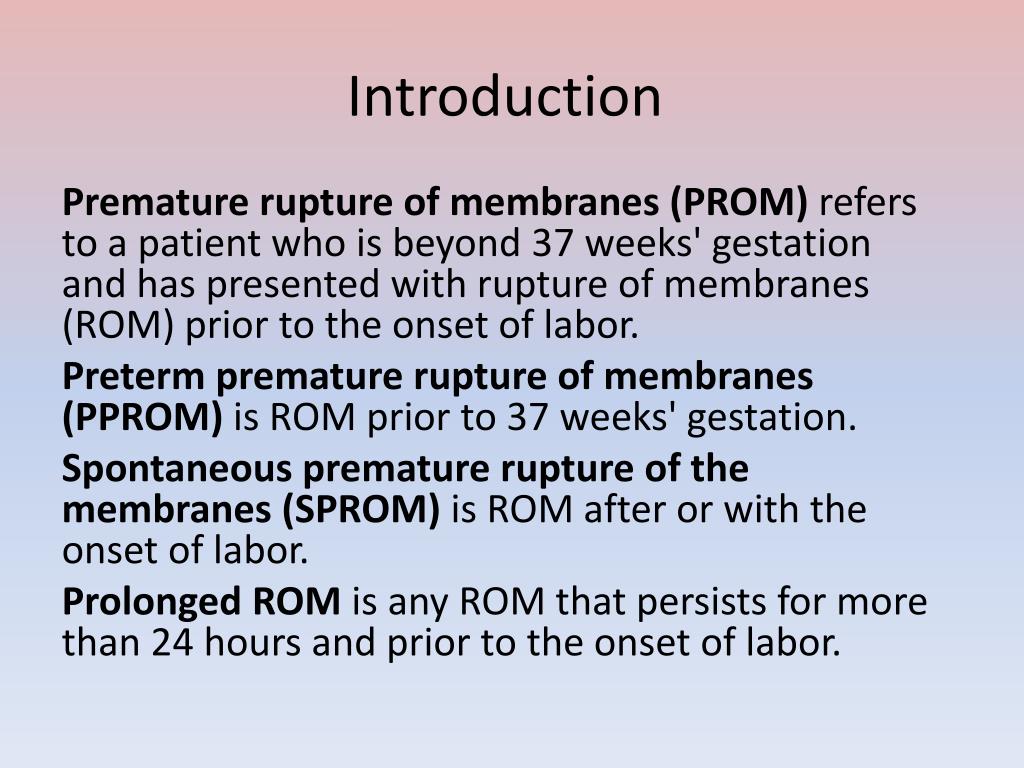 Introduction

Premature rupture of membranes (PROM) refers to a patient who is beyond 37 weeks' gestation and has presented with rupture of membranes (ROM) prior to the onset of labor.

Preterm premature rupture of membranes (PPROM) is ROM prior to 37 weeks' gestation.

Spontaneous premature rupture of the membranes (SPROM) is ROM after or with the onset of labor.

Prolonged ROM is any ROM that persists for more than 24 hours and prior to the onset of labor.